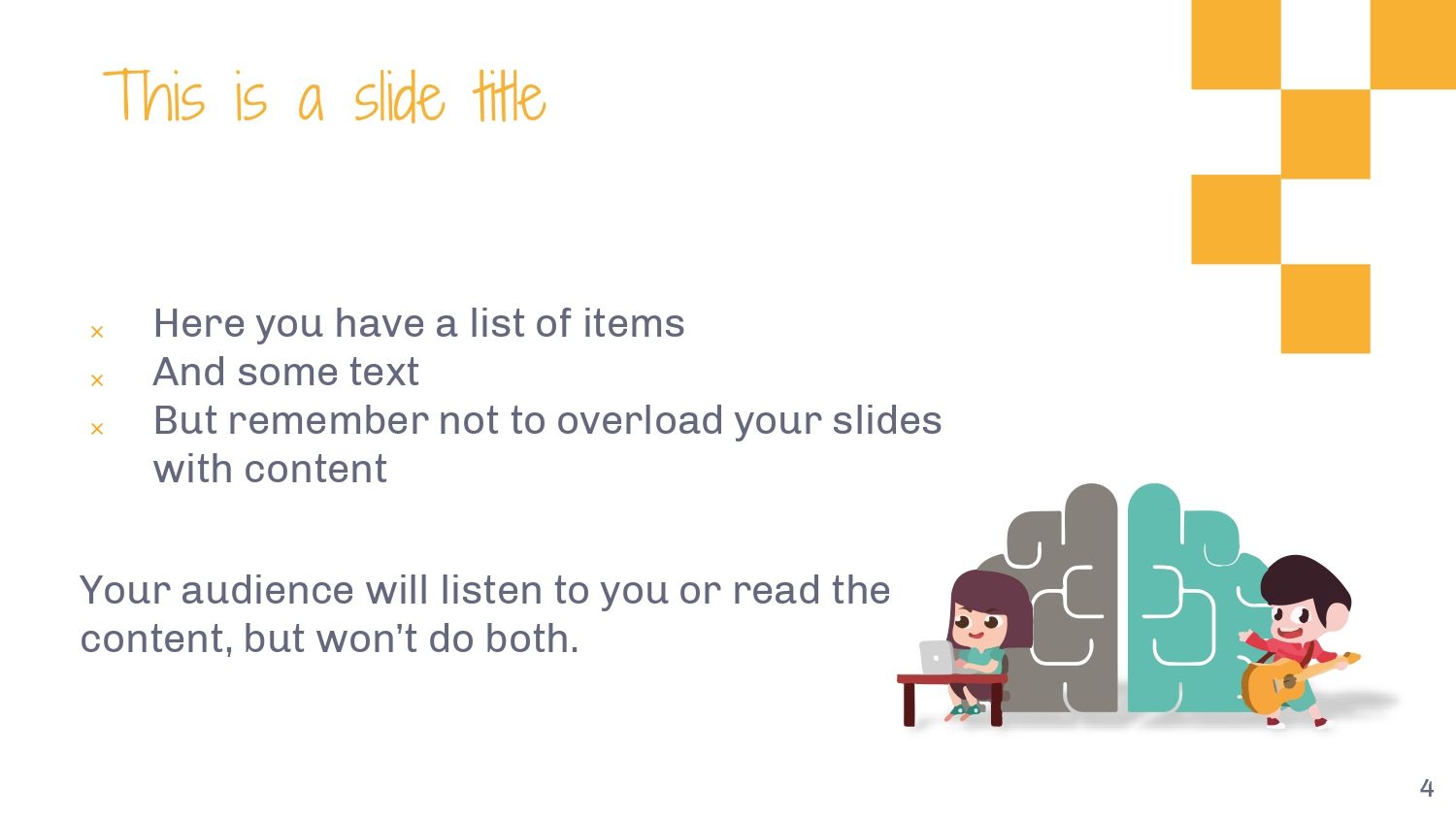 This is a slide title

× Here you have a list of items
× And some text
× But remember not to overload your slides with content

Your audience will listen to you or read the content, but won't do both.

4